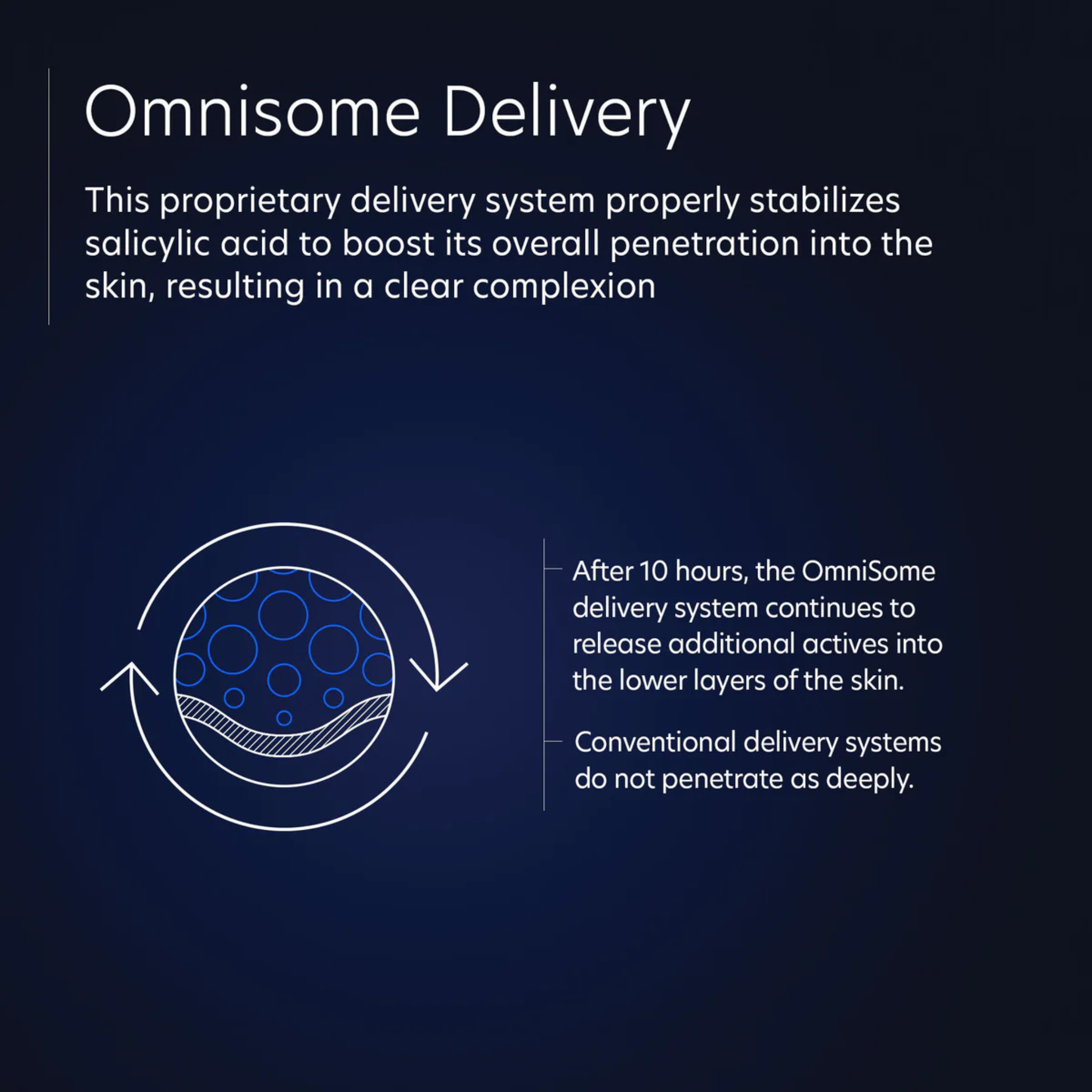 Omnisome Delivery

This proprietary delivery system properly stabilizes salicylic acid to boost its overall penetration into the skin, resulting in a clear complexion

After 10 hours, the OmniSome delivery system continues to release additional actives into the lower layers of the skin.

Conventional delivery systems do not penetrate as deeply.